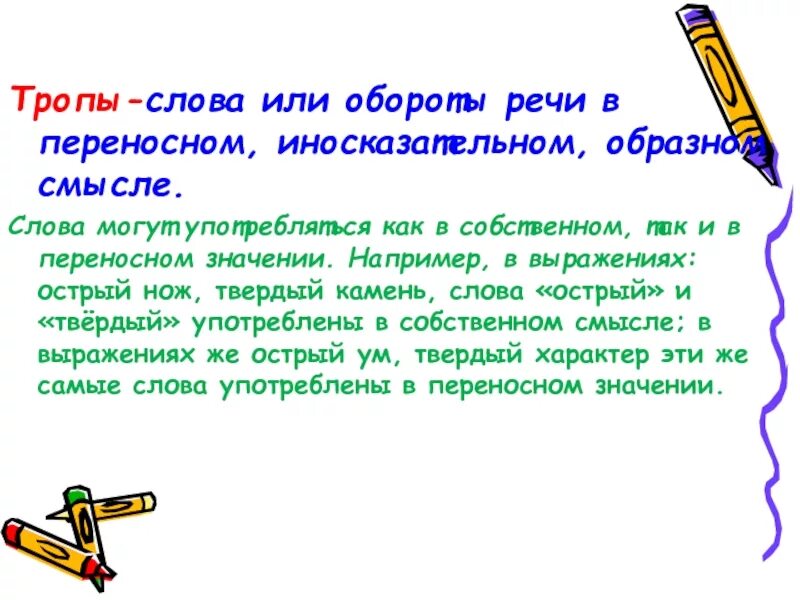 Тропы–слова или обороты речи в переносном, иносказательном, образном смысле.

Слова могут употребляться как в собственном, так и в переносном значении. Например, в выражениях: острый нож, твердый камень, слова «острый» и «твёрдый» употреблены в собственном смысле; в выражениях же острый ум, твердый характер эти же самые слова употреблены в переносном значении.